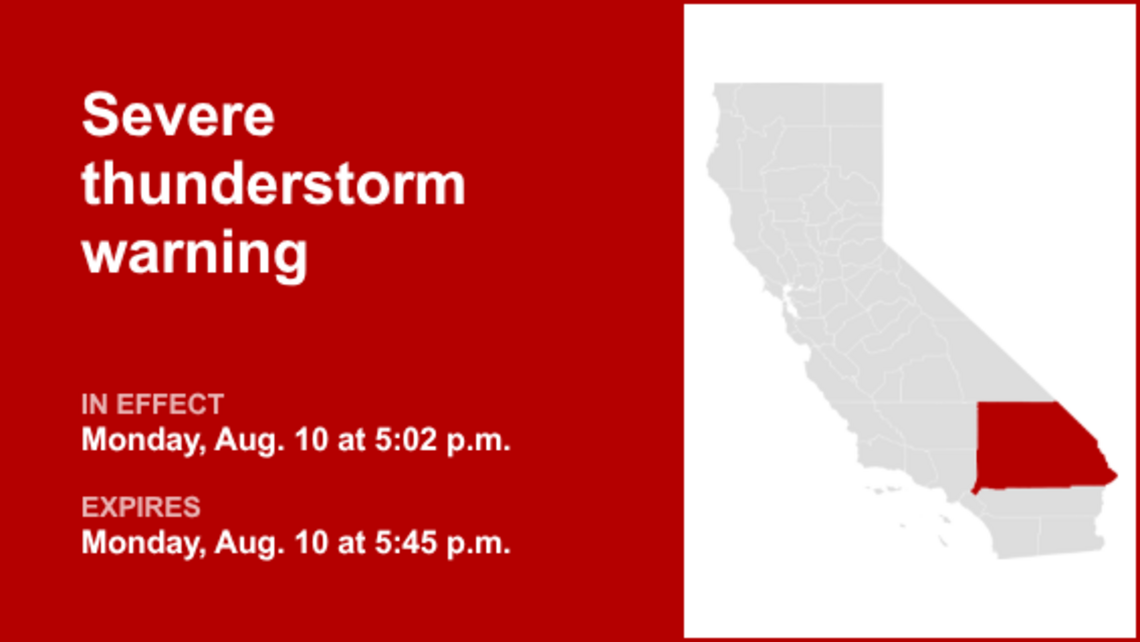 Severe thunderstorm warning

IN EFFECT
Monday, Aug. 10 at 5:02 p.m.

EXPIRES
Monday, Aug. 10 at 5:45 p.m.